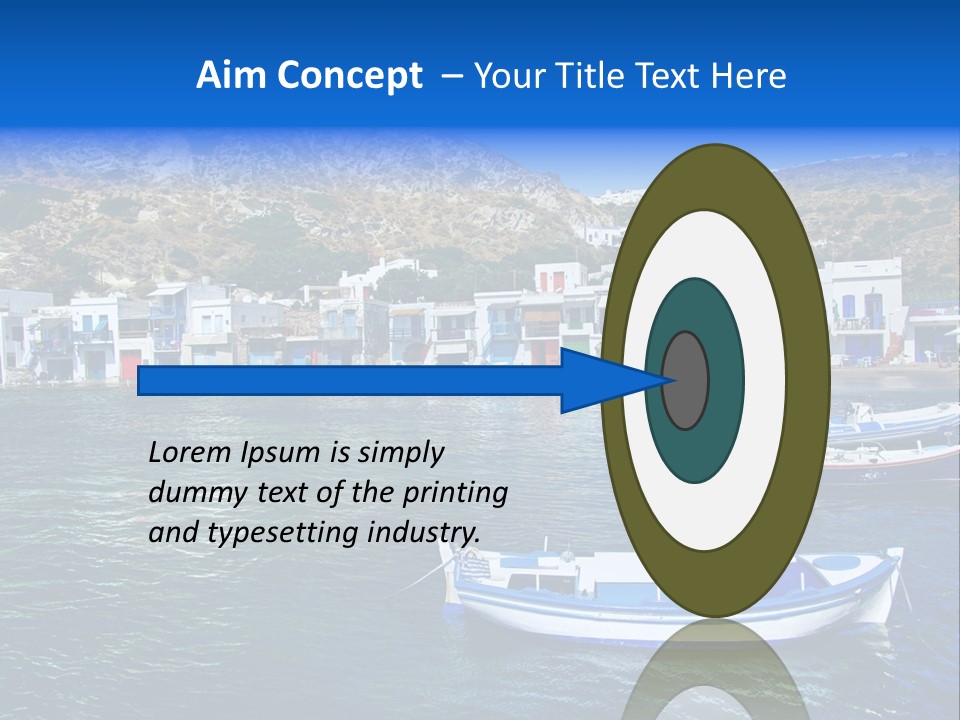 Aim Concept – Your Title Text Here

Lorem Ipsum is simply dummy text of the printing and typesetting industry.